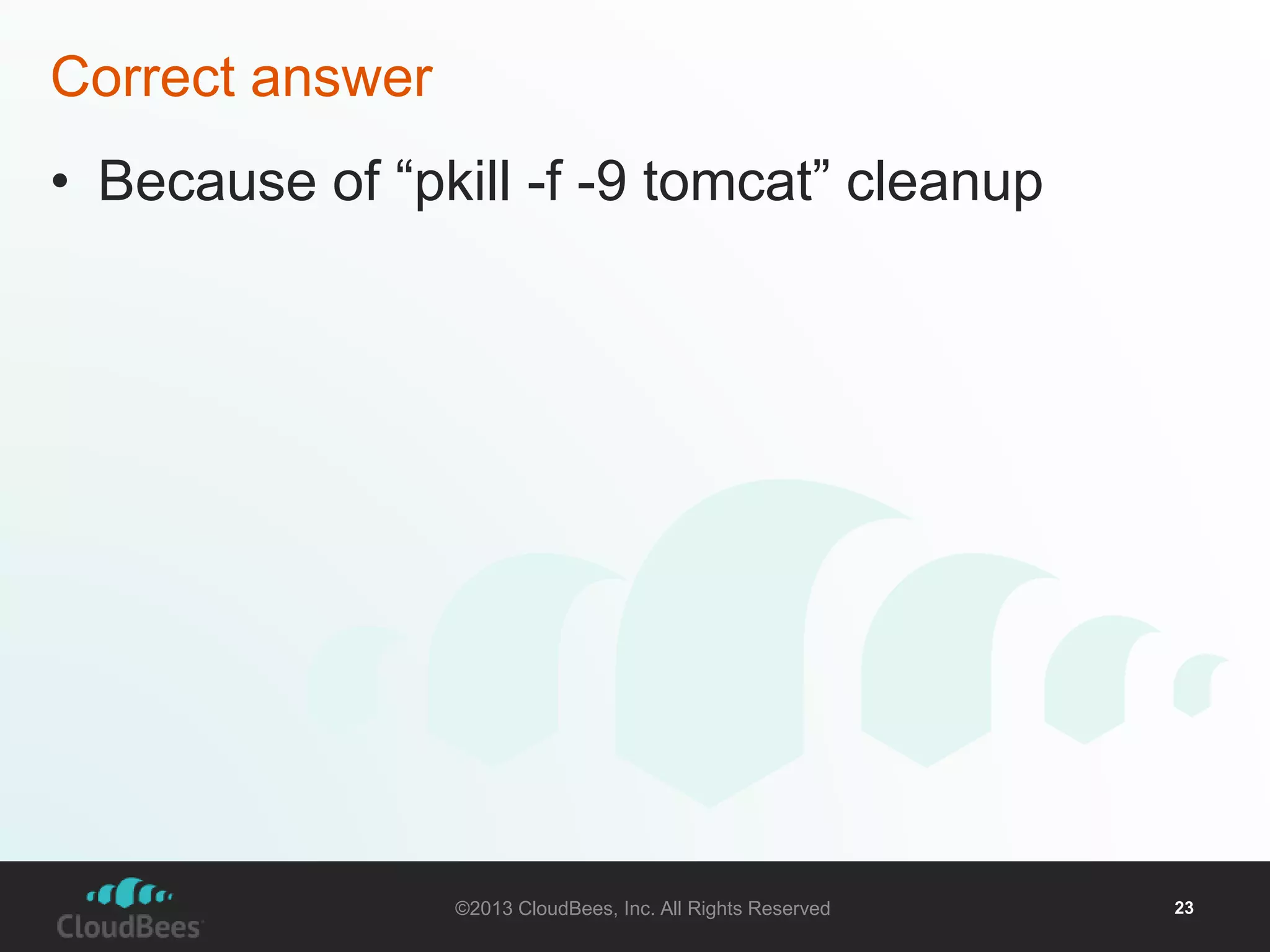 Correct answer

• Because of “pkill -f -9 tomcat” cleanup

CloudBees

©2013 CloudBees, Inc. All Rights Reserved

23